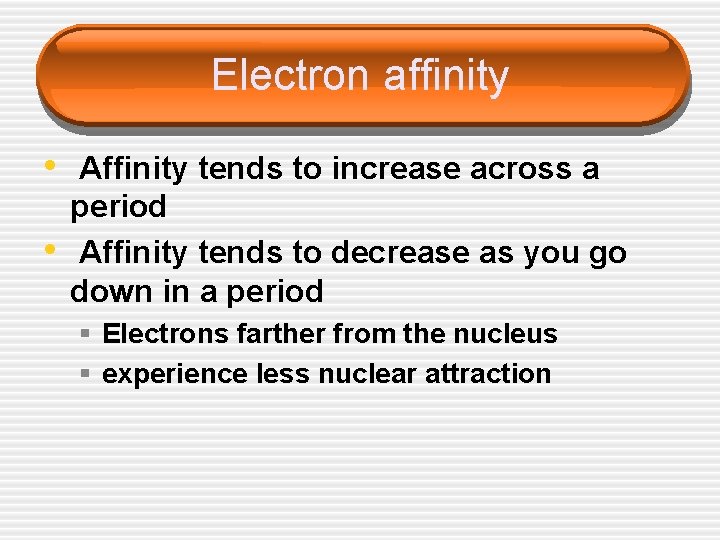 Electron affinity

• Affinity tends to increase across a period
• Affinity tends to decrease as you go down in a period
  ▪ Electrons farther from the nucleus
  ▪ experience less nuclear attraction